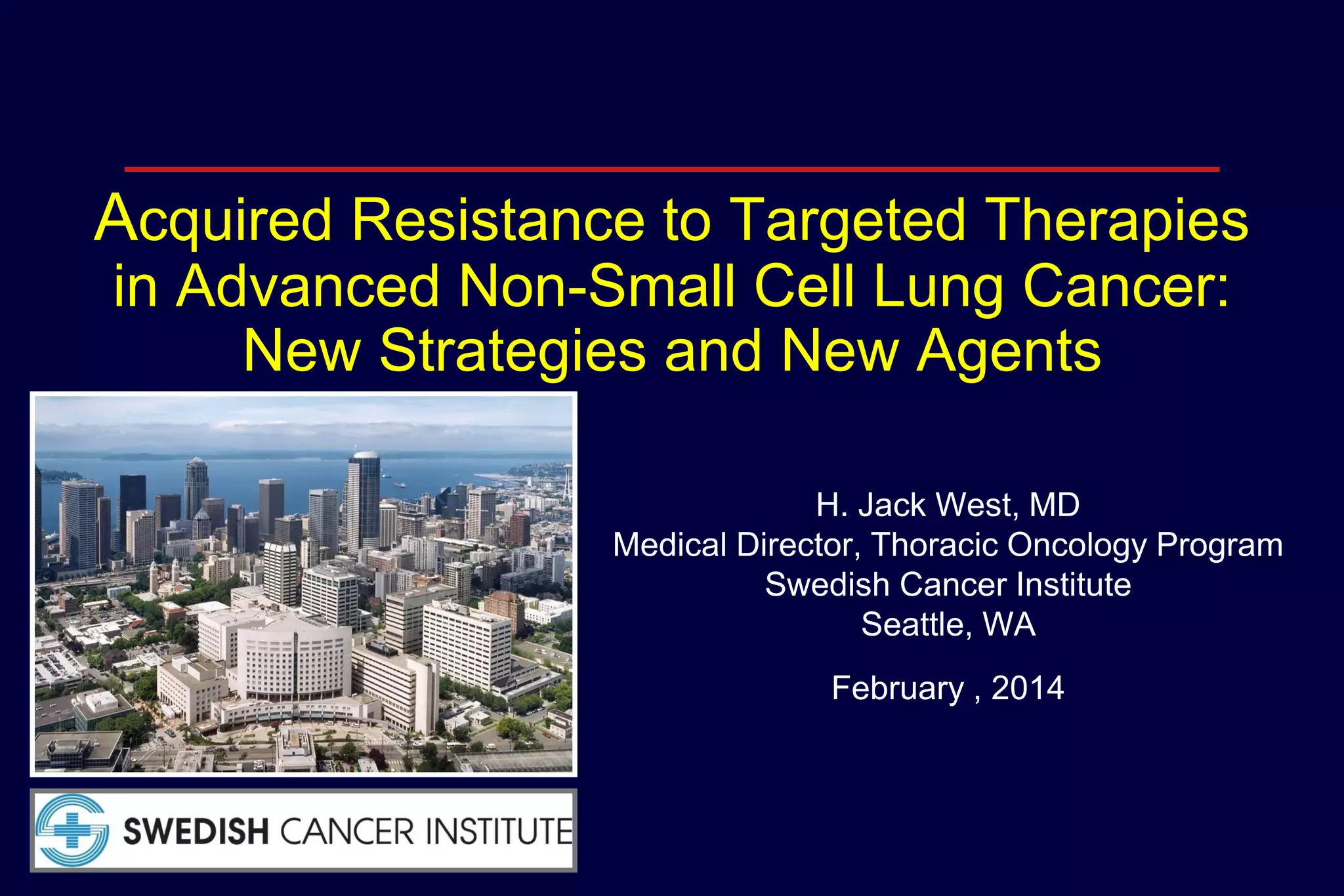 Acquired Resistance to Targeted Therapies in Advanced Non-Small Cell Lung Cancer: New Strategies and New Agents

H. Jack West, MD
Medical Director, Thoracic Oncology Program
Swedish Cancer Institute
Seattle, WA

February , 2014

SWEDISH CANCER INSTITUTE